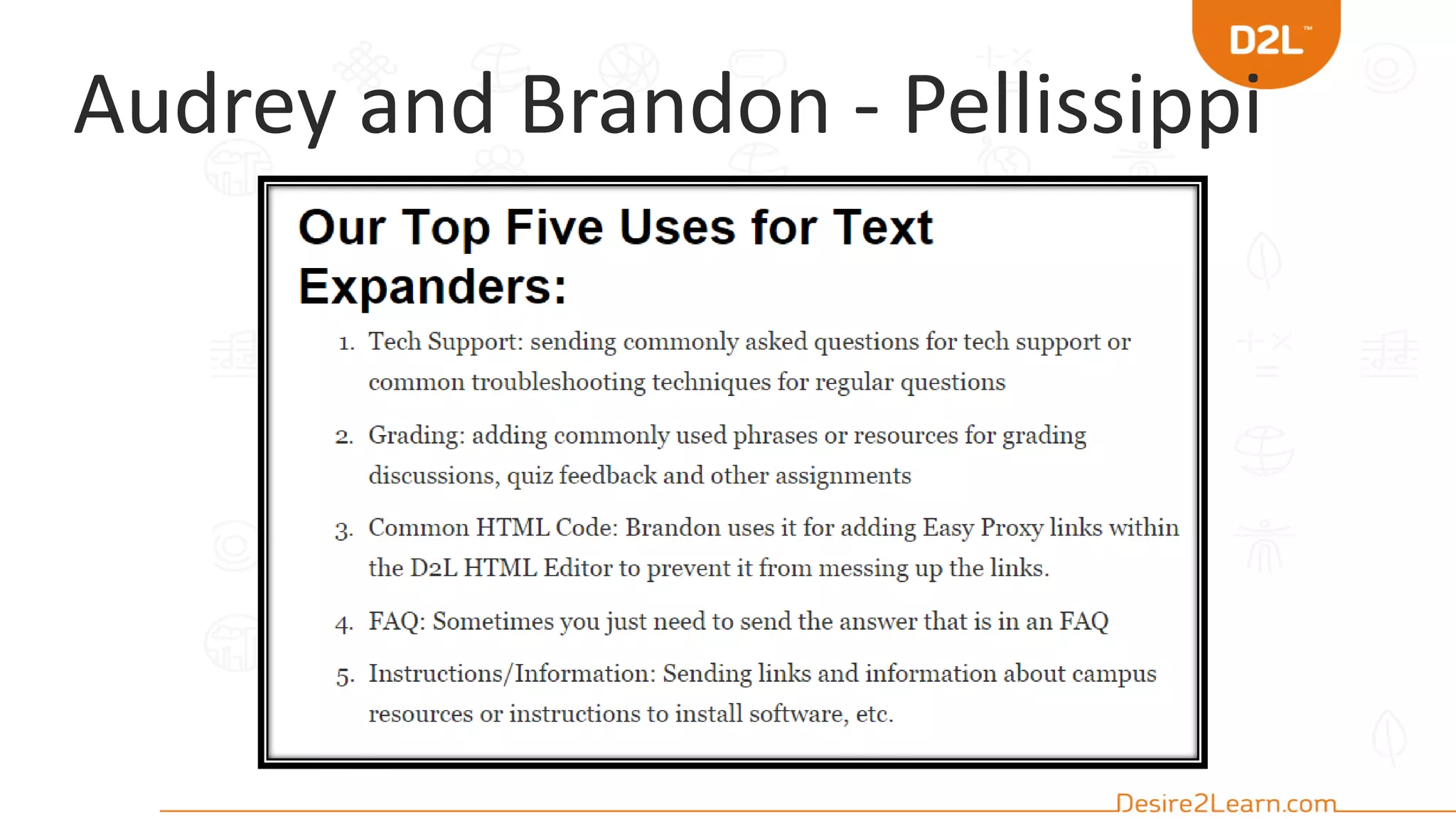 D2L™

Audrey and Brandon - Pellissippi

Our Top Five Uses for Text Expanders:

1. Tech Support: sending commonly asked questions for tech support or common troubleshooting techniques for regular questions

2. Grading: adding commonly used phrases or resources for grading discussions, quiz feedback and other assignments

3. Common HTML Code: Brandon uses it for adding Easy Proxy links within the D2L HTML Editor to prevent it from messing up the links.

4. FAQ: Sometimes you just need to send the answer that is in an FAQ

5. Instructions/Information: Sending links and information about campus resources or instructions to install software, etc.

Desire2Learn.com